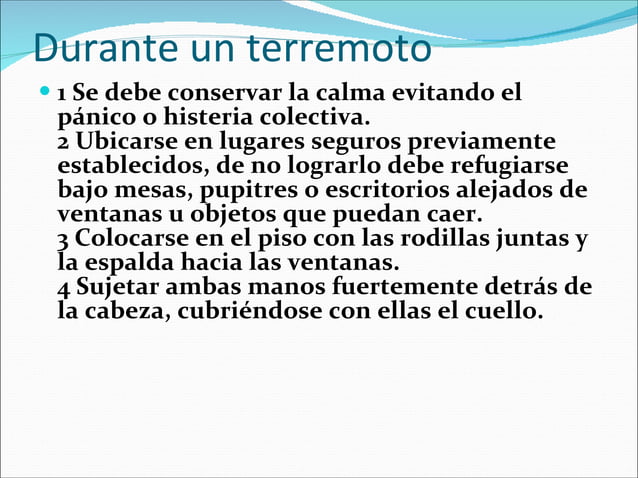 Durante un terremoto

1 Se debe conservar la calma evitando el pánico o histeria colectiva.
2 Ubicarse en lugares seguros previamente establecidos, de no lograrlo debe refugiarse bajo mesas, pupitres o escritorios alejados de ventanas u objetos que puedan caer.
3 Colocarse en el piso con las rodillas juntas y la espalda hacia las ventanas.
4 Sujetar ambas manos fuertemente detrás de la cabeza, cubriéndose con ellas el cuello.